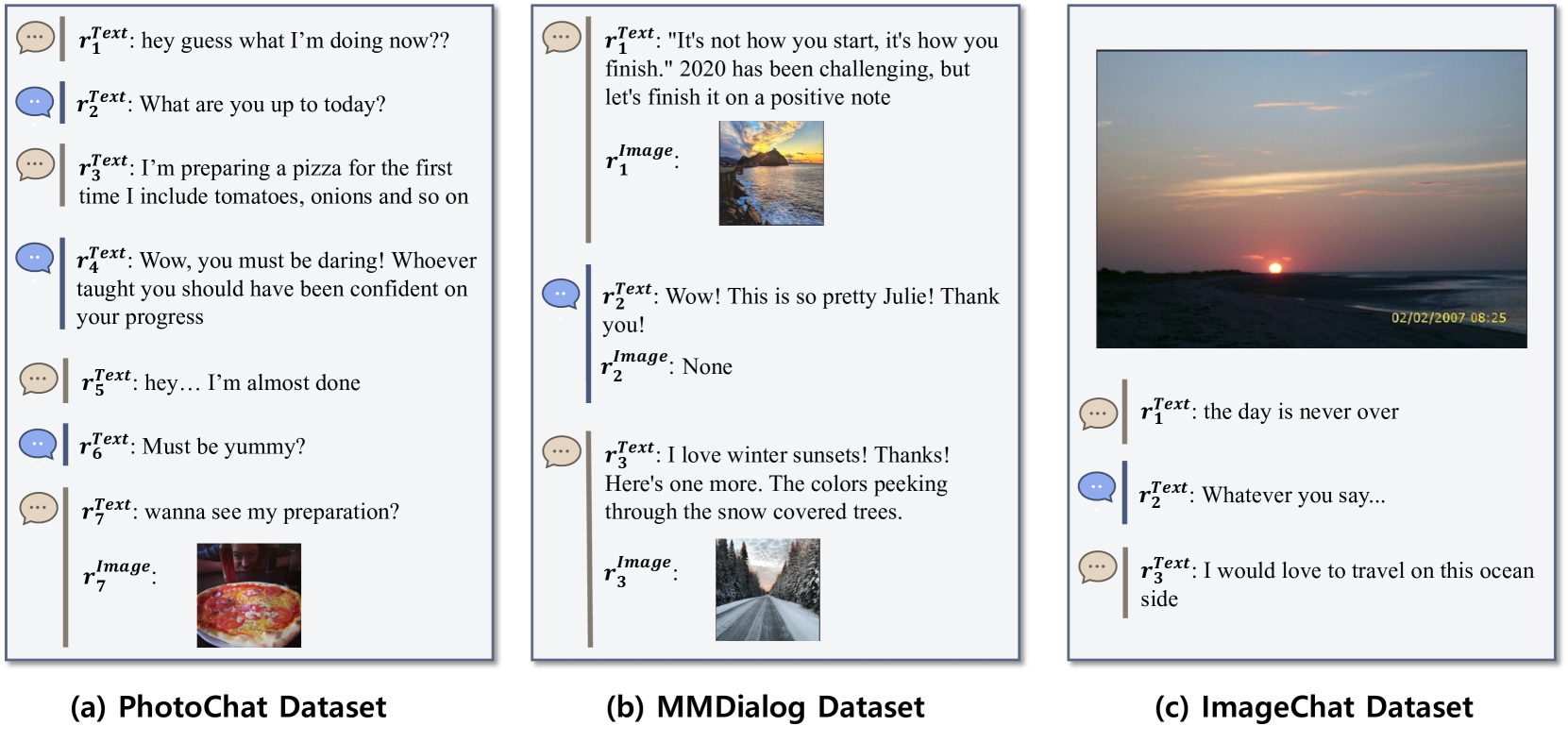 $r_1^{Text}$: hey guess what I'm doing now??

$r_2^{Text}$: What are you up to today?

$r_3^{Text}$: I'm preparing a pizza for the first time I include tomatoes, onions and so on

$r_4^{Text}$: Wow, you must be daring! Whoever taught you should have been confident on your progress

$r_5^{Text}$: hey… I'm almost done

$r_6^{Text}$: Must be yummy?

$r_7^{Text}$: wanna see my preparation?

$r_7^{Image}$:

(a) PhotoChat Dataset

$r_1^{Text}$: "It's not how you start, it's how you finish." 2020 has been challenging, but let's finish it on a positive note

$r_1^{Image}$:

$r_2^{Text}$: Wow! This is so pretty Julie! Thank you!

$r_2^{Image}$: None

$r_3^{Text}$: I love winter sunsets! Thanks! Here's one more. The colors peeking through the snow covered trees.

$r_3^{Image}$:

(b) MMDialog Dataset

02/02/2007 08:25

$r_1^{Text}$: the day is never over

$r_2^{Text}$: Whatever you say...

$r_3^{Text}$: I would love to travel on this ocean side

(c) ImageChat Dataset